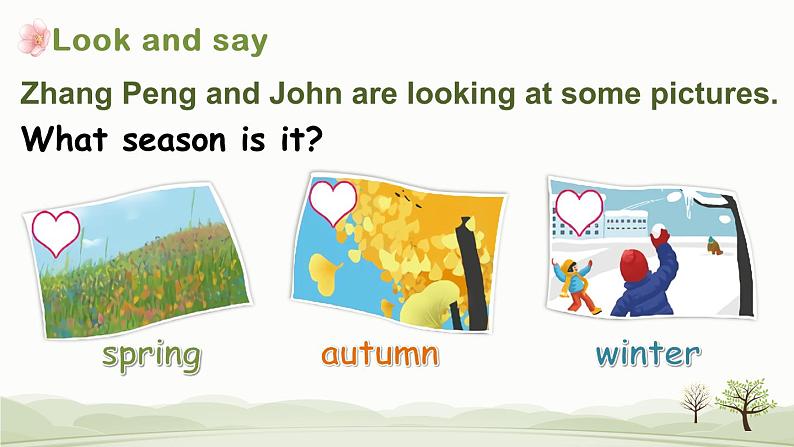 Look and say

Zhang Peng and John are looking at some pictures.

What season is it?

spring

autumn

winter